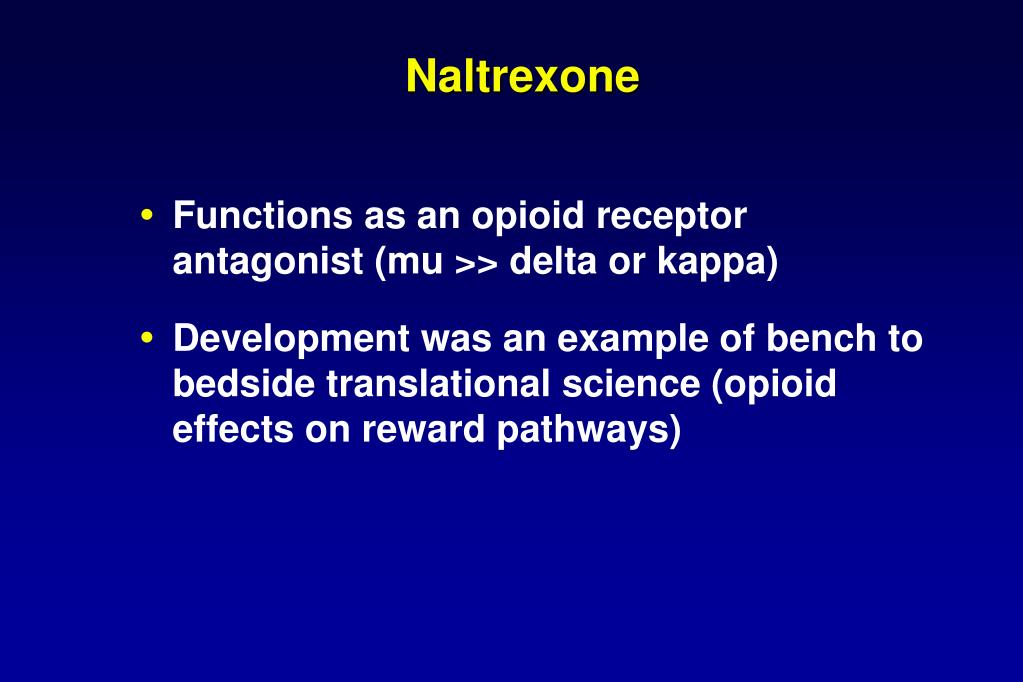 Naltrexone

• Functions as an opioid receptor antagonist (mu >> delta or kappa)

• Development was an example of bench to bedside translational science (opioid effects on reward pathways)